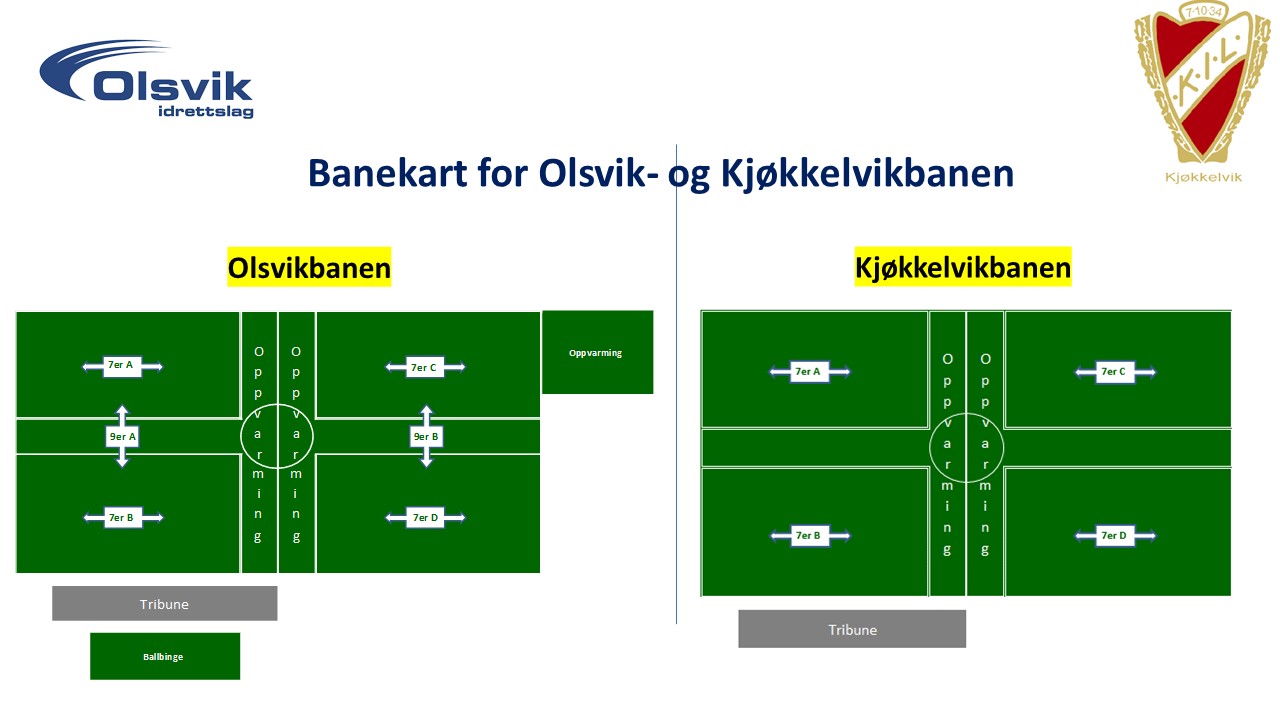 Olsvik idrettslag

7·10·34
K·I·L
Kjøkkelvik

Banekart for Olsvik- og Kjøkkelvikbanen

Olsvikbanen

7er A
Oppvarming
Oppvarming
7er C
Oppvarming
9er A
9er B
7er B
7er D

Tribune

Ballbinge

Kjøkkelvikbanen

7er A
Oppvarming
Oppvarming
7er C
7er B
7er D

Tribune